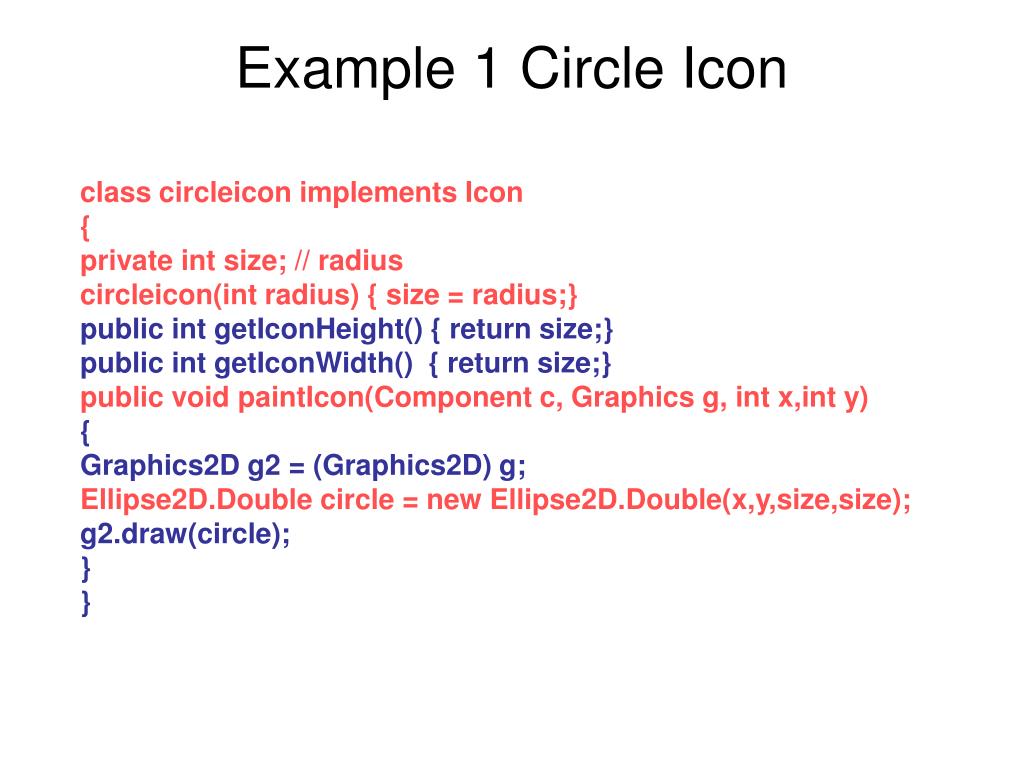 Example 1 Circle Icon

class circleicon implements Icon
{
private int size; // radius
circleicon(int radius) { size = radius;}
public int getIconHeight() { return size;}
public int getIconWidth() { return size;}
public void paintIcon(Component c, Graphics g, int x,int y)
{
Graphics2D g2 = (Graphics2D) g;
Ellipse2D.Double circle = new Ellipse2D.Double(x,y,size,size);
g2.draw(circle);
}
}